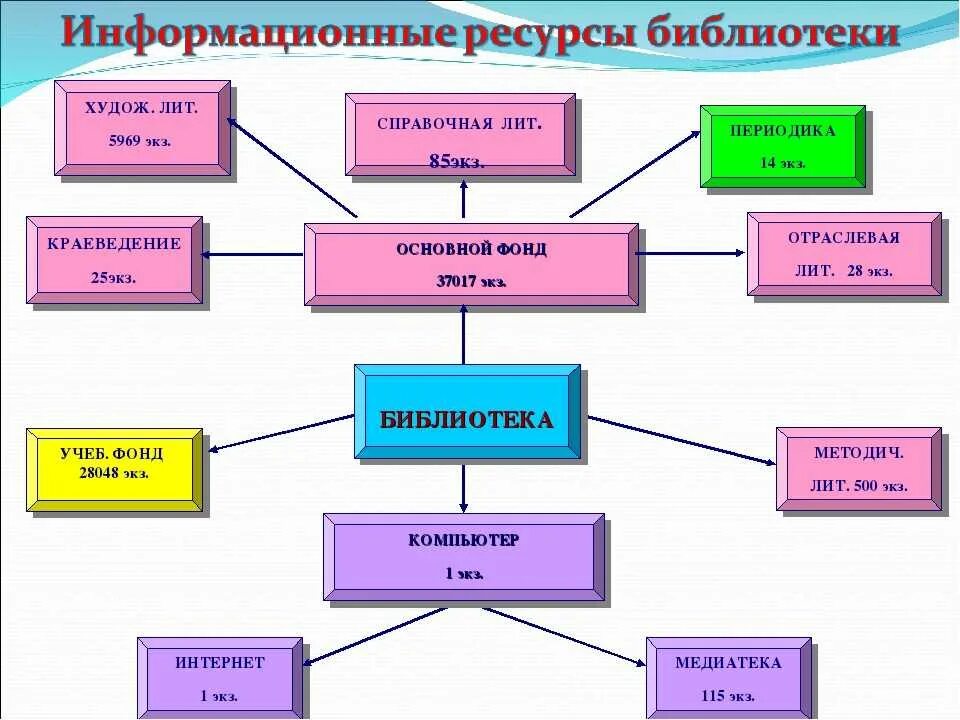 Информационные ресурсы библиотеки

ХУДОЖ. ЛИТ.
5969 экз.

СПРАВОЧНАЯ ЛИТ.
85экз.

ПЕРИОДИКА
14 экз.

КРАЕВЕДЕНИЕ
25экз.

ОСНОВНОЙ ФОНД
37017 экз.

ОТРАСЛЕВАЯ
ЛИТ. 28 экз.

БИБЛИОТЕКА

УЧЕБ. ФОНД
28048 экз.

МЕТОДИЧ.
ЛИТ. 500 экз.

КОМПЬЮТЕР
1 экз.

ИНТЕРНЕТ
1 экз.

МЕДИАТЕКА
115 экз.